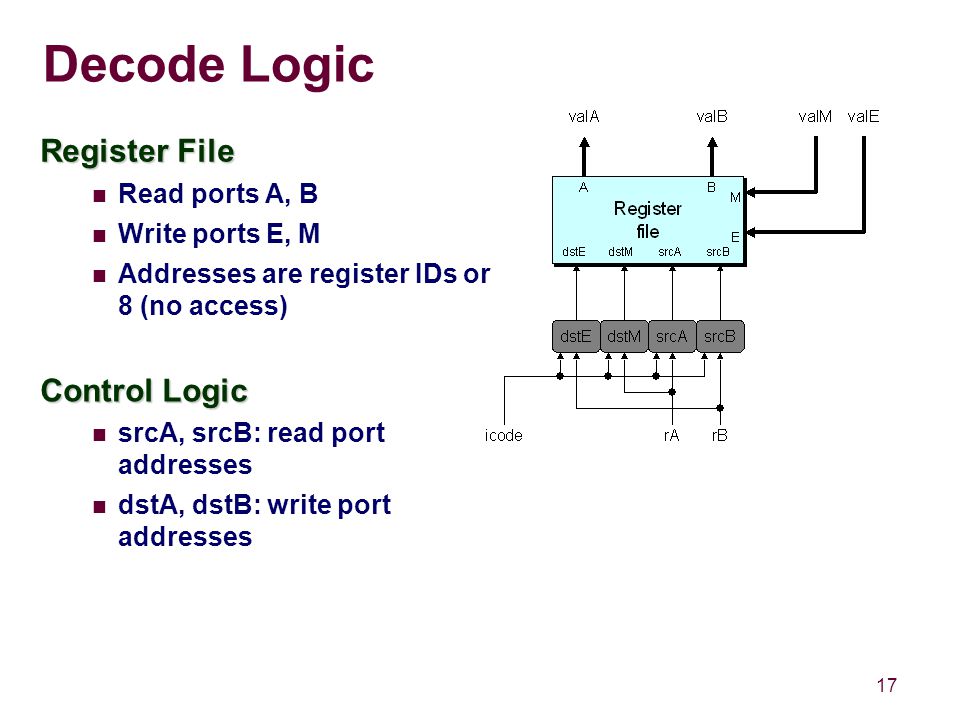 Decode Logic

Register File

Read ports A, B

Write ports E, M

Addresses are register IDs or 8 (no access)

Control Logic

srcA, srcB: read port addresses

dstA, dstB: write port addresses

valA valB valM valE

A B M

Register file

E

dstE dstM srcA srcB

dstE dstM srcA srcB

icode rA rB

17